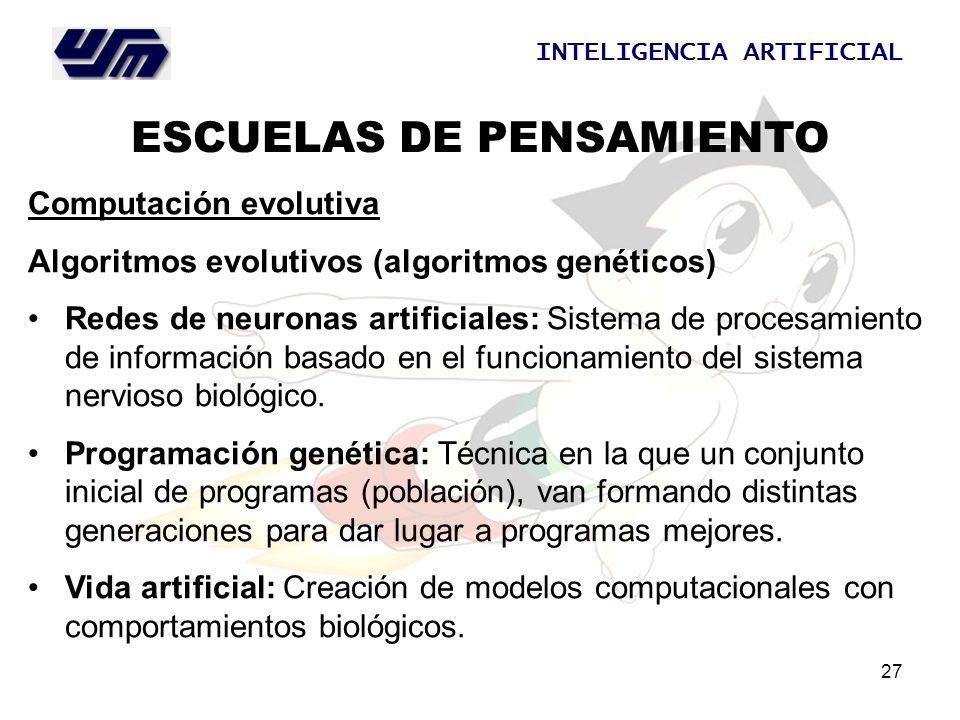 USM

INTELIGENCIA ARTIFICIAL

ESCUELAS DE PENSAMIENTO

Computación evolutiva

Algoritmos evolutivos (algoritmos genéticos)

• Redes de neuronas artificiales: Sistema de procesamiento de información basado en el funcionamiento del sistema nervioso biológico.

• Programación genética: Técnica en la que un conjunto inicial de programas (población), van formando distintas generaciones para dar lugar a programas mejores.

• Vida artificial: Creación de modelos computacionales con comportamientos biológicos.

27